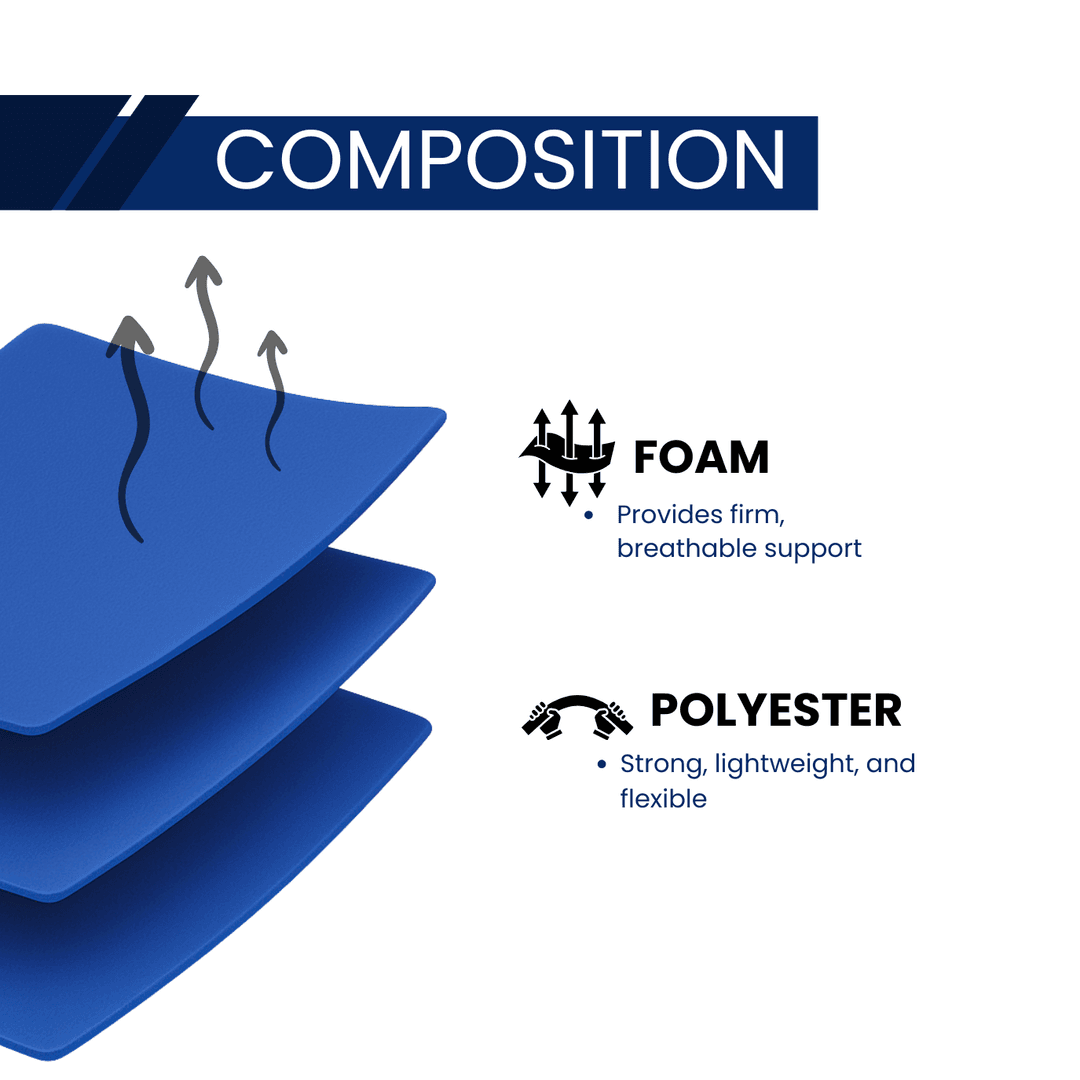 COMPOSITION

FOAM
• Provides firm, breathable support

POLYESTER
• Strong, lightweight, and flexible